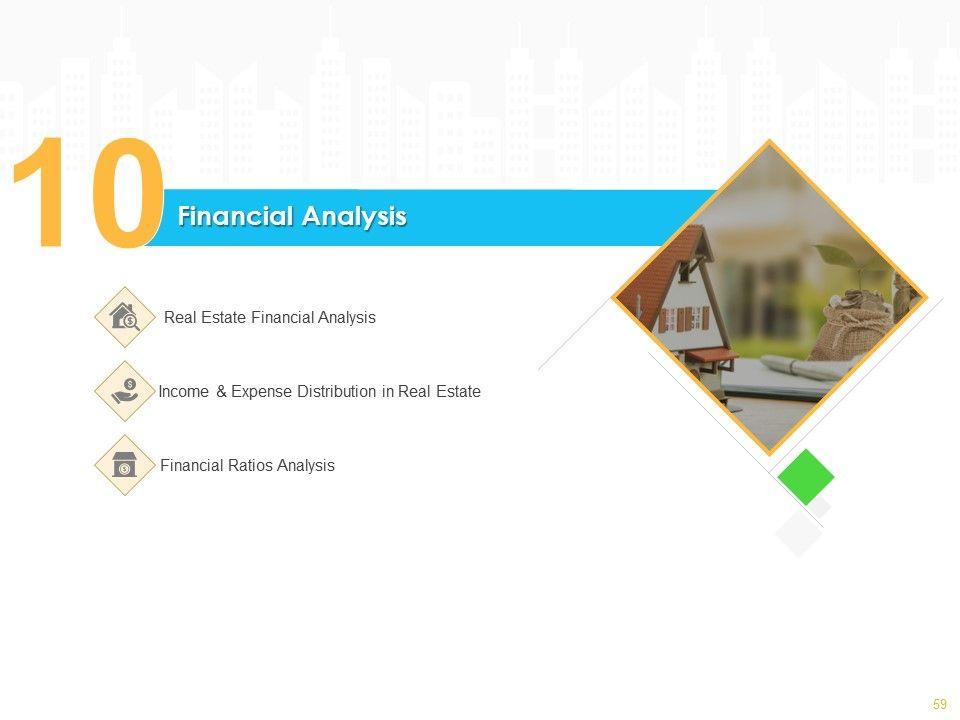 10

Financial Analysis

Real Estate Financial Analysis

Income & Expense Distribution in Real Estate

Financial Ratios Analysis

59